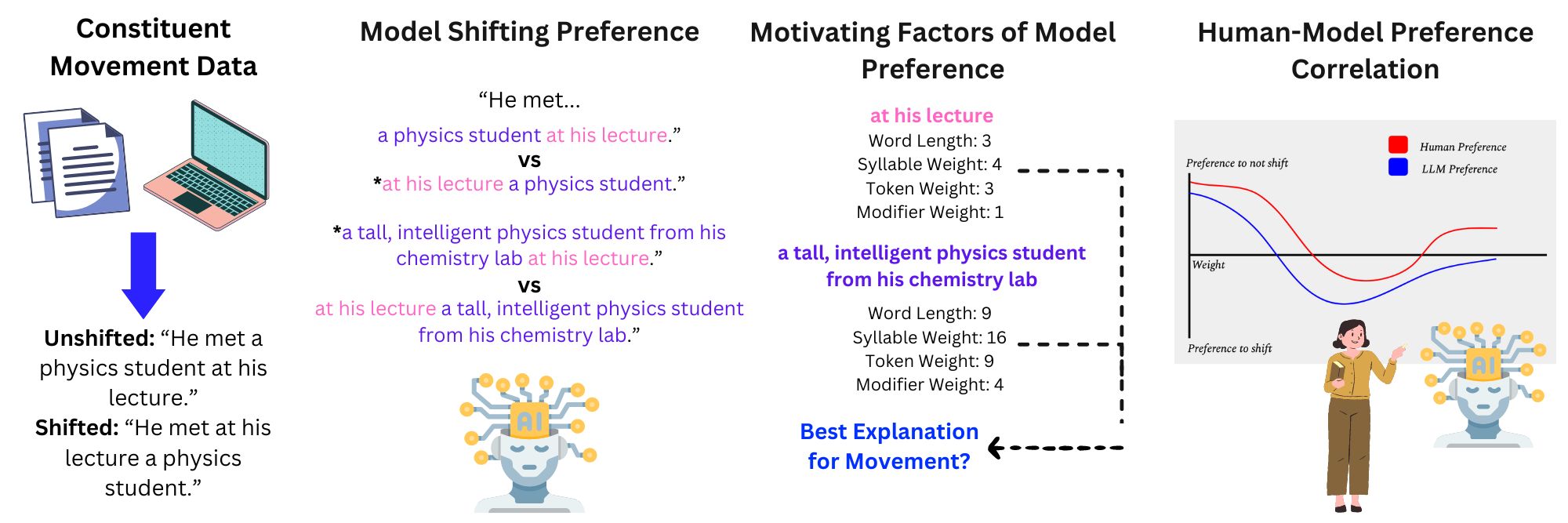 Constituent Movement Data

Unshifted: “He met a physics student at his lecture.”
Shifted: “He met at his lecture a physics student.”

Model Shifting Preference

“He met...

a physics student at his lecture.”
vs
*at his lecture a physics student.”

*a tall, intelligent physics student from his chemistry lab at his lecture.”
vs
at his lecture a tall, intelligent physics student from his chemistry lab.”

AI

Motivating Factors of Model Preference

at his lecture
Word Length: 3
Syllable Weight: 4
Token Weight: 3
Modifier Weight: 1

a tall, intelligent physics student from his chemistry lab
Word Length: 9
Syllable Weight: 16
Token Weight: 9
Modifier Weight: 4

Best Explanation for Movement?

Human-Model Preference Correlation

Human Preference
LLM Preference
Preference to not shift
Weight
Preference to shift

AI